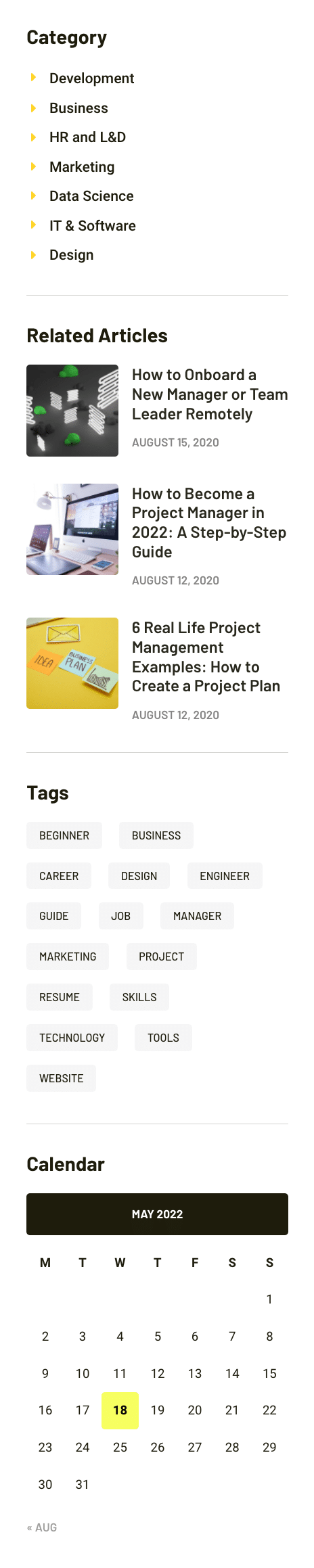 Category

Development
Business
HR and L&D
Marketing
Data Science
IT & Software
Design

Related Articles

How to Onboard a New Manager or Team Leader Remotely
AUGUST 15, 2020

How to Become a Project Manager in 2022: A Step-by-Step Guide
AUGUST 12, 2020

IDEA BUSINESS PLAN

6 Real Life Project Management Examples: How to Create a Project Plan
AUGUST 12, 2020

Tags

BEGINNER BUSINESS
CAREER DESIGN ENGINEER
GUIDE JOB MANAGER
MARKETING PROJECT
RESUME SKILLS
TECHNOLOGY TOOLS
WEBSITE

Calendar

MAY 2022

| M | T | W | T | F | S | S |
|---|---|---|---|---|---|---|
| | | | | | | 1 |
| 2 | 3 | 4 | 5 | 6 | 7 | 8 |
| 9 | 10 | 11 | 12 | 13 | 14 | 15 |
| 16 | 17 | 18 | 19 | 20 | 21 | 22 |
| 23 | 24 | 25 | 26 | 27 | 28 | 29 |
| 30 | 31 | | | | | |

« AUG